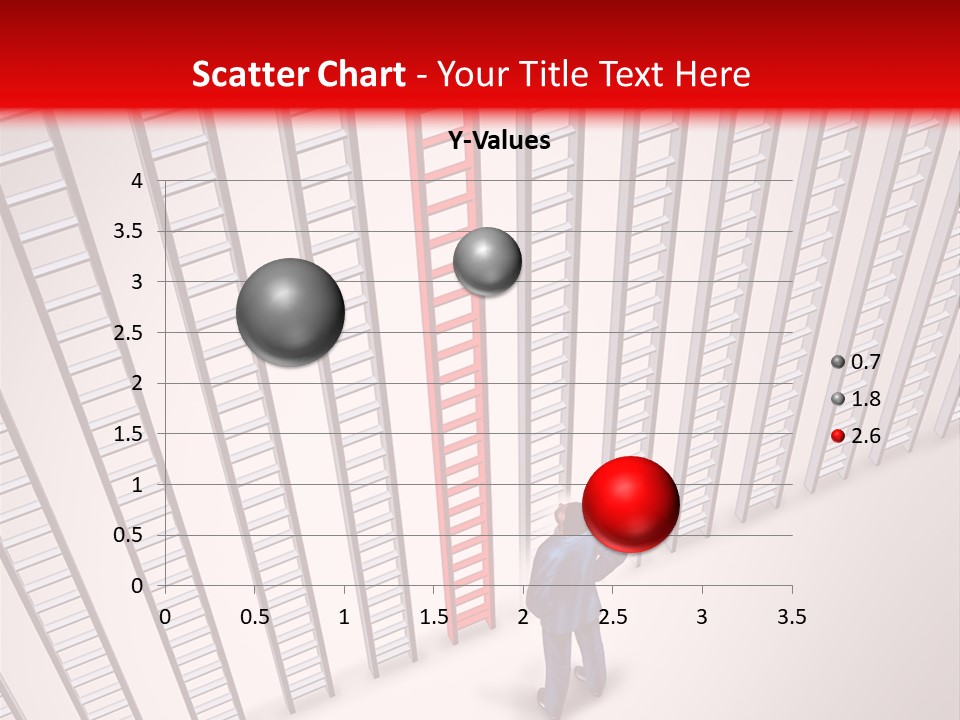 Scatter Chart - Your Title Text Here

Y-Values

4
3.5
3
2.5
2
1.5
1
0.5
0

0 0.5 1 1.5 2 2.5 3 3.5

0.7
1.8
2.6